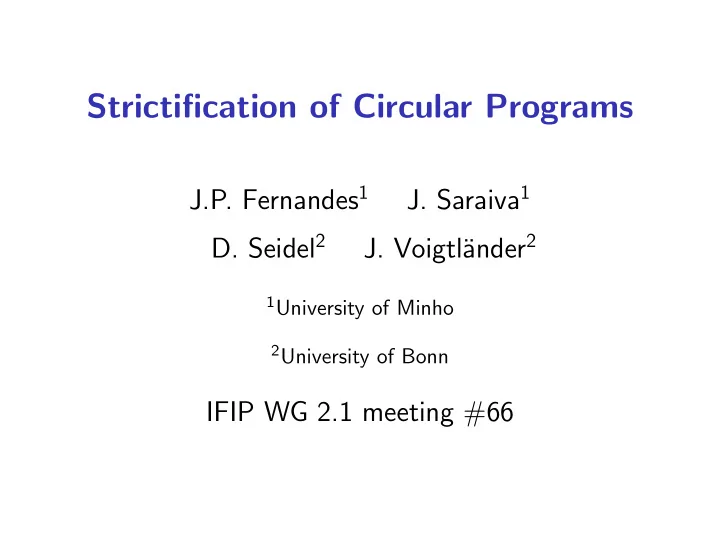 Strictification of Circular Programs

J.P. Fernandes$^1$ J. Saraiva$^1$

D. Seidel$^2$ J. Voigtländer$^2$

$^1$University of Minho

$^2$University of Bonn

IFIP WG 2.1 meeting #66